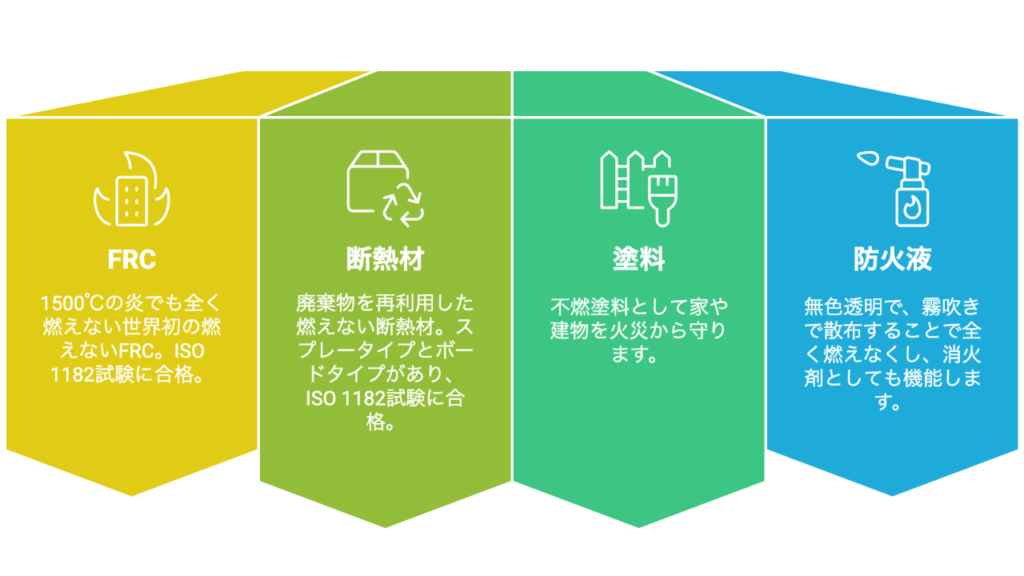 FRC

1500℃の炎でも全く燃えない世界初の燃えないFRC。ISO 1182試験に合格。

断熱材

廃棄物を再利用した燃えない断熱材。スプレータイプとボードタイプがあり、ISO 1182試験に合格。

塗料

不燃塗料として家や建物を火災から守ります。

防火液

無色透明で、霧吹きで散布することで全く燃えなくし、消火剤としても機能します。